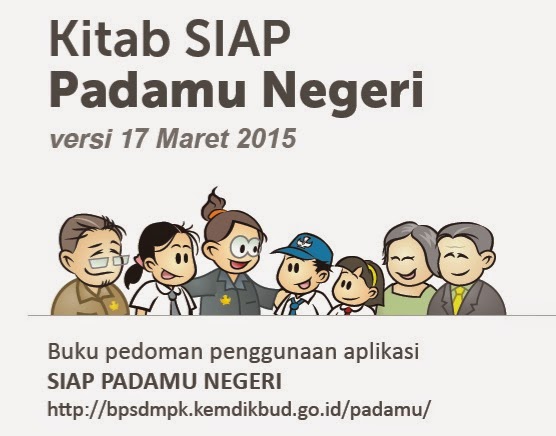 Kitab SIAP
Padamu Negeri
versi 17 Maret 2015

Buku pedoman penggunaan aplikasi
SIAP PADAMU NEGERI
http://bpsdmpk.kemdikbud.go.id/padamu/